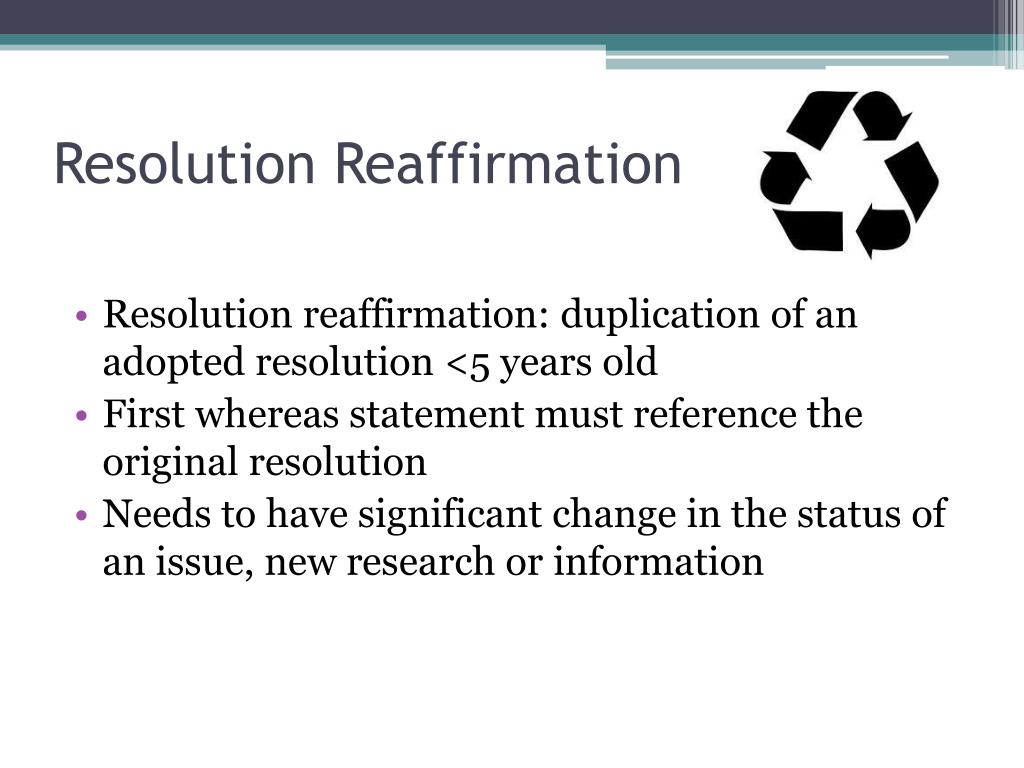 Resolution Reaffirmation

• Resolution reaffirmation: duplication of an adopted resolution <5 years old
• First whereas statement must reference the original resolution
• Needs to have significant change in the status of an issue, new research or information